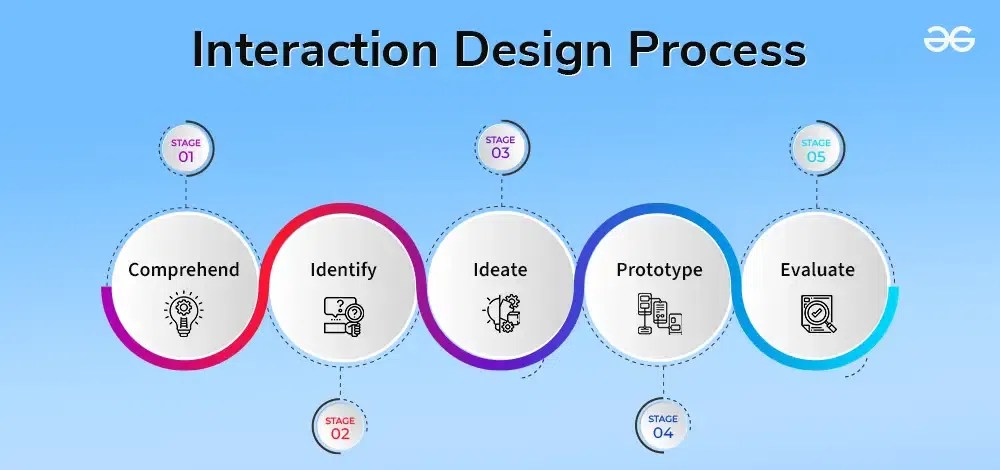 Interaction Design Process

STAGE 01
Comprehend

STAGE 02
Identify

STAGE 03
Ideate

STAGE 04
Prototype

STAGE 05
Evaluate